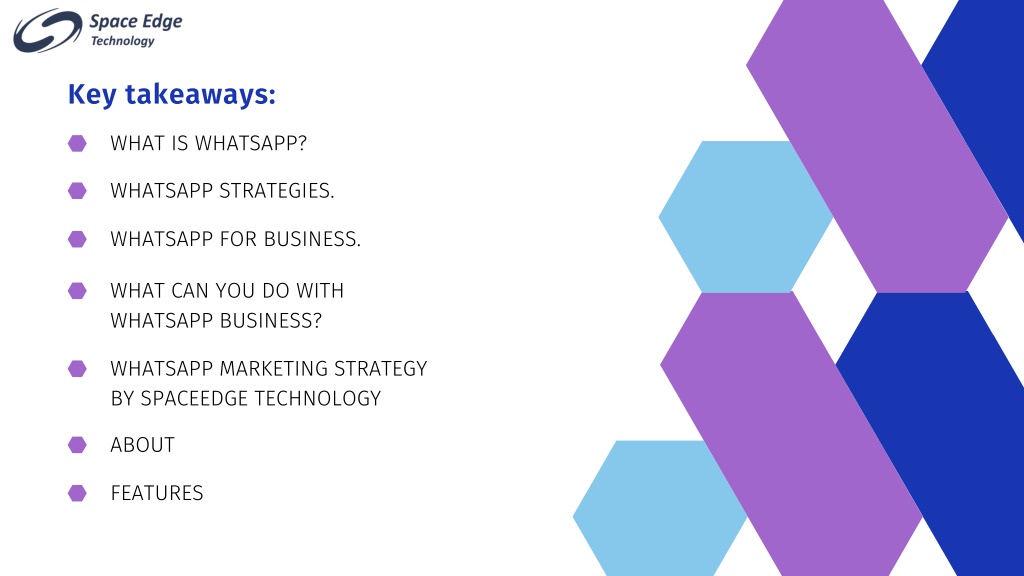 Space Edge Technology

Key takeaways:

WHAT IS WHATSAPP?

WHATSAPP STRATEGIES.

WHATSAPP FOR BUSINESS.

WHAT CAN YOU DO WITH WHATSAPP BUSINESS?

WHATSAPP MARKETING STRATEGY BY SPACEEDGE TECHNOLOGY

ABOUT

FEATURES